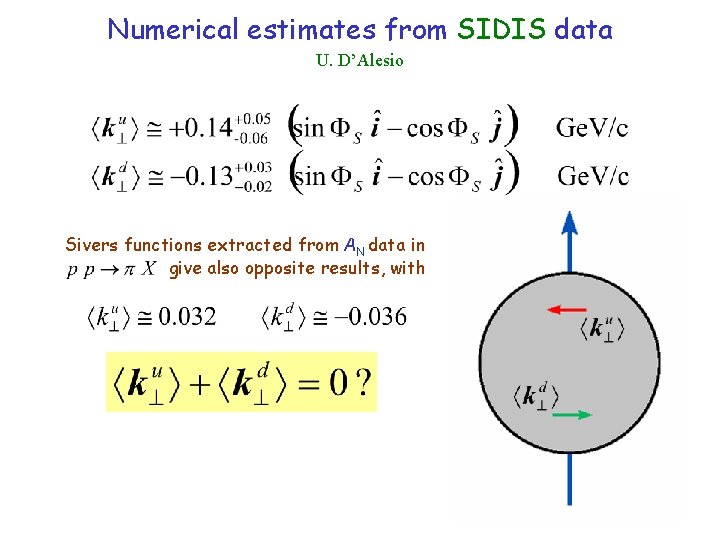 Numerical estimates from SIDIS data

U. D'Alesio

$\langle \boldsymbol{k}_\perp^u \rangle \cong +0.14^{+0.05}_{-0.06} \left( \sin\Phi_S \, \hat{\boldsymbol{i}} - \cos\Phi_S \, \hat{\boldsymbol{j}} \right)$ GeV/c

$\langle \boldsymbol{k}_\perp^d \rangle \cong -0.13^{+0.03}_{-0.02} \left( \sin\Phi_S \, \hat{\boldsymbol{i}} - \cos\Phi_S \, \hat{\boldsymbol{j}} \right)$ GeV/c

Sivers functions extracted from $A_N$ data in $p\,p \to \pi\,X$ give also opposite results, with

$\langle k_\perp^u \rangle \cong 0.032$ $\langle k_\perp^d \rangle \cong -0.036$

$\langle \boldsymbol{k}_\perp^u \rangle + \langle \boldsymbol{k}_\perp^d \rangle = 0\,?$

$\langle \boldsymbol{k}_\perp^u \rangle$

$\langle \boldsymbol{k}_\perp^d \rangle$